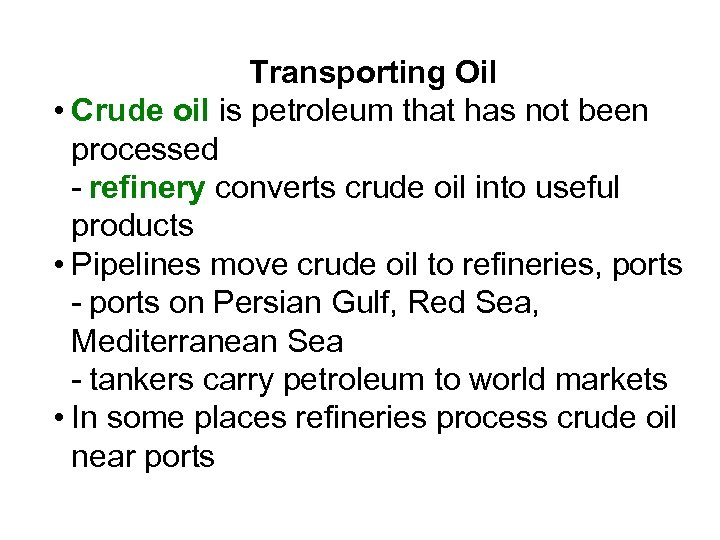 Transporting Oil

• Crude oil is petroleum that has not been processed
- refinery converts crude oil into useful products
• Pipelines move crude oil to refineries, ports
- ports on Persian Gulf, Red Sea, Mediterranean Sea
- tankers carry petroleum to world markets
• In some places refineries process crude oil near ports